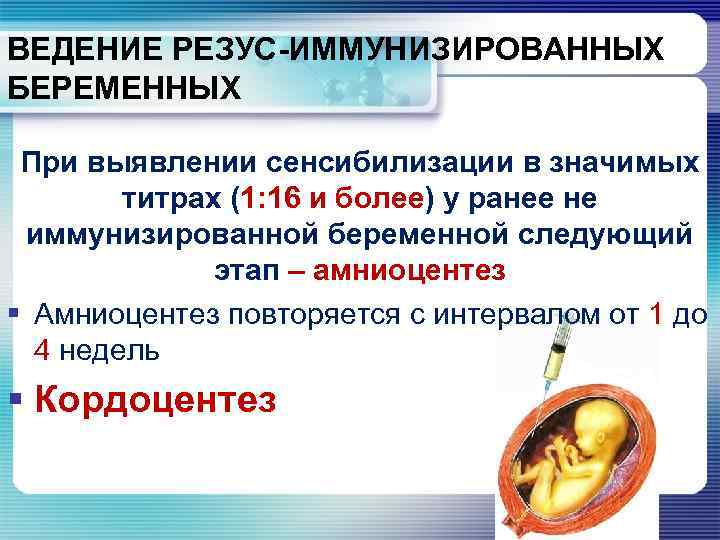 ВЕДЕНИЕ РЕЗУС-ИММУНИЗИРОВАННЫХ БЕРЕМЕННЫХ

При выявлении сенсибилизации в значимых титрах (1:16 и более) у ранее не иммунизированной беременной следующий этап – амниоцентез

▪ Амниоцентез повторяется с интервалом от 1 до 4 недель

▪ Кордоцентез